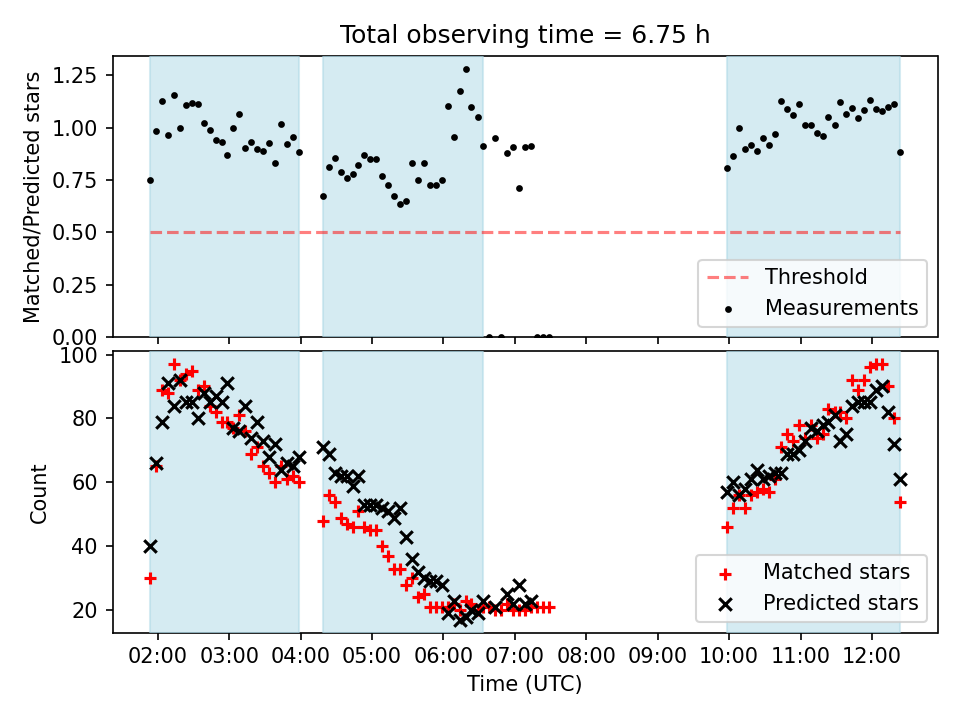 Total observing time = 6.75 h

Matched/Predicted stars

1.25
1.00
0.75
0.50
0.25
0.00

Threshold
Measurements

Count

100
80
60
40
20

Matched stars
Predicted stars

02:00 03:00 04:00 05:00 06:00 07:00 08:00 09:00 10:00 11:00 12:00

Time (UTC)